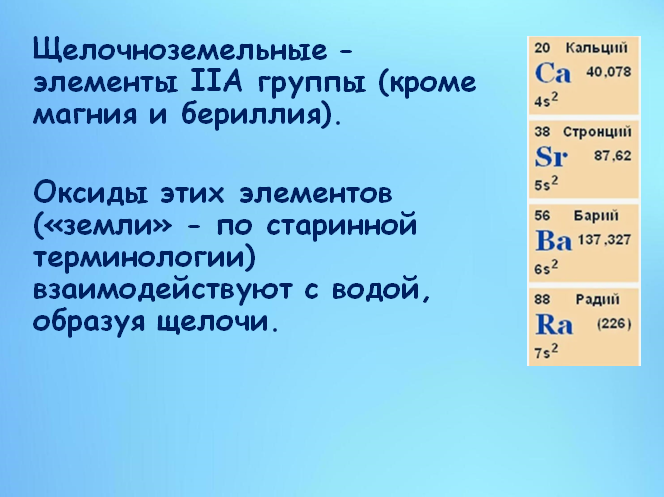 Щелочноземельные - элементы IIA группы (кроме магния и бериллия).

Оксиды этих элементов («земли» - по старинной терминологии) взаимодействуют с водой, образуя щелочи.

20 Кальций
Ca 40,078
$4s^2$

38 Стронций
Sr 87,62
$5s^2$

56 Барий
Ba 137,327
$6s^2$

88 Радий
Ra (226)
$7s^2$